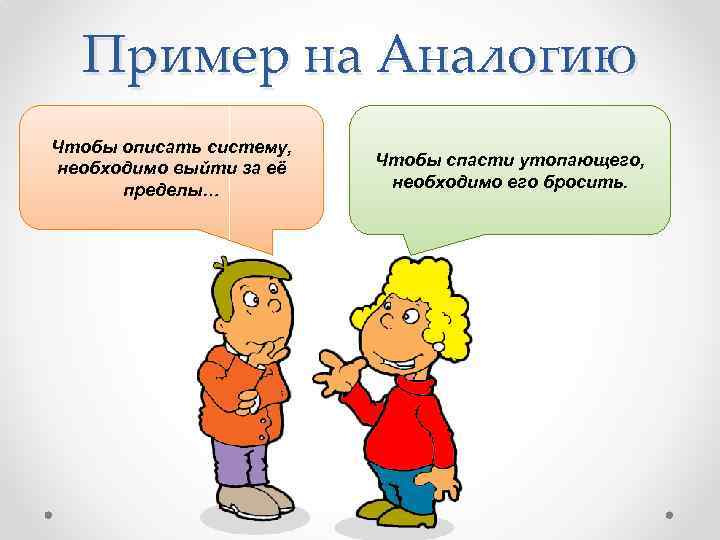 Пример на Аналогию

Чтобы описать систему, необходимо выйти за её пределы…

Чтобы спасти утопающего, необходимо его бросить.